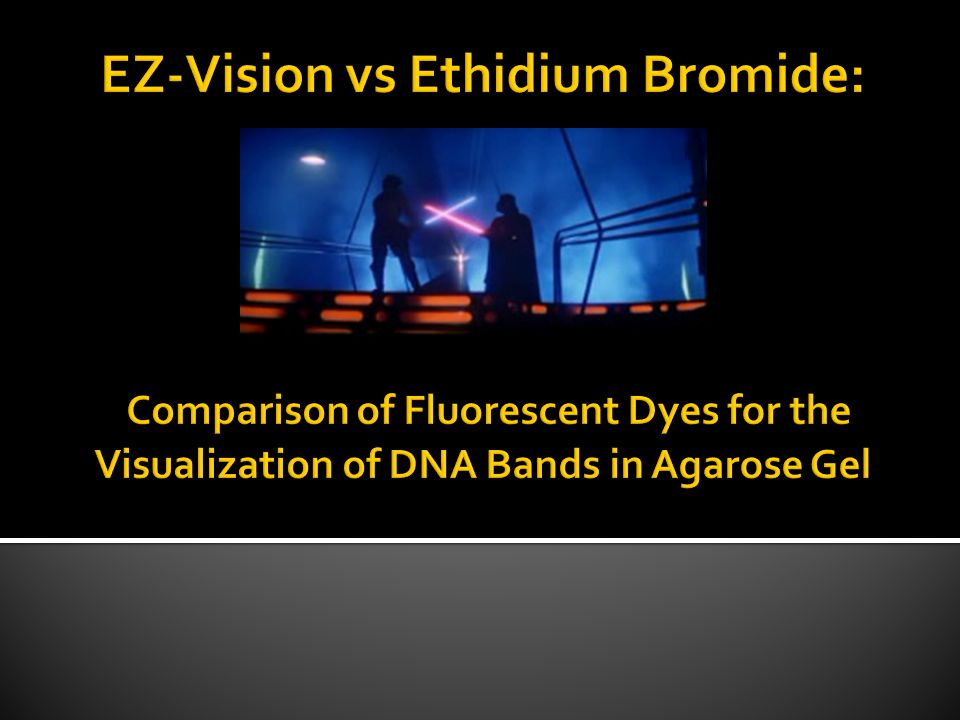 EZ-Vision vs Ethidium Bromide:

Comparison of Fluorescent Dyes for the Visualization of DNA Bands in Agarose Gel